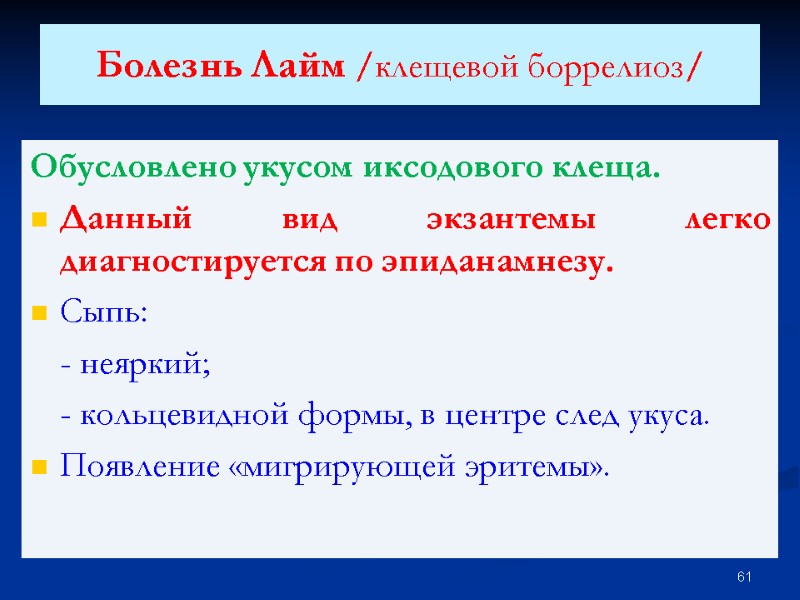 Болезнь Лайм /клещевой боррелиоз/

Обусловлено укусом иксодового клеща.

Данный вид экзантемы легко диагностируется по эпиданамнезу.

Сыпь:

- неяркий;

- кольцевидной формы, в центре след укуса.

Появление «мигрирующей эритемы».

61